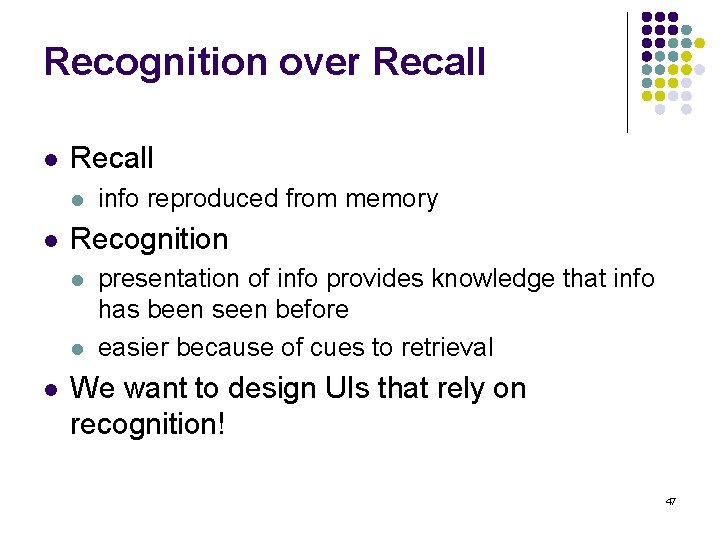 Recognition over Recall

- Recall
  - info reproduced from memory
- Recognition
  - presentation of info provides knowledge that info has been seen before
  - easier because of cues to retrieval
- We want to design UIs that rely on recognition!

47